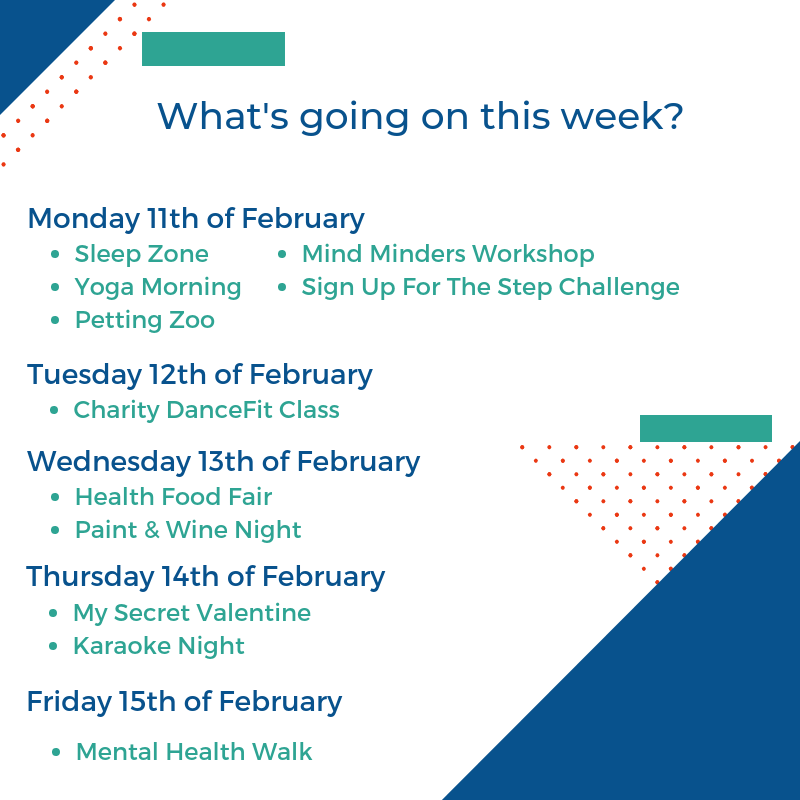 What's going on this week?

Monday 11th of February

- Sleep Zone
- Yoga Morning
- Petting Zoo
- Mind Minders Workshop
- Sign Up For The Step Challenge

Tuesday 12th of February

- Charity DanceFit Class

Wednesday 13th of February

- Health Food Fair
- Paint & Wine Night

Thursday 14th of February

- My Secret Valentine
- Karaoke Night

Friday 15th of February

- Mental Health Walk